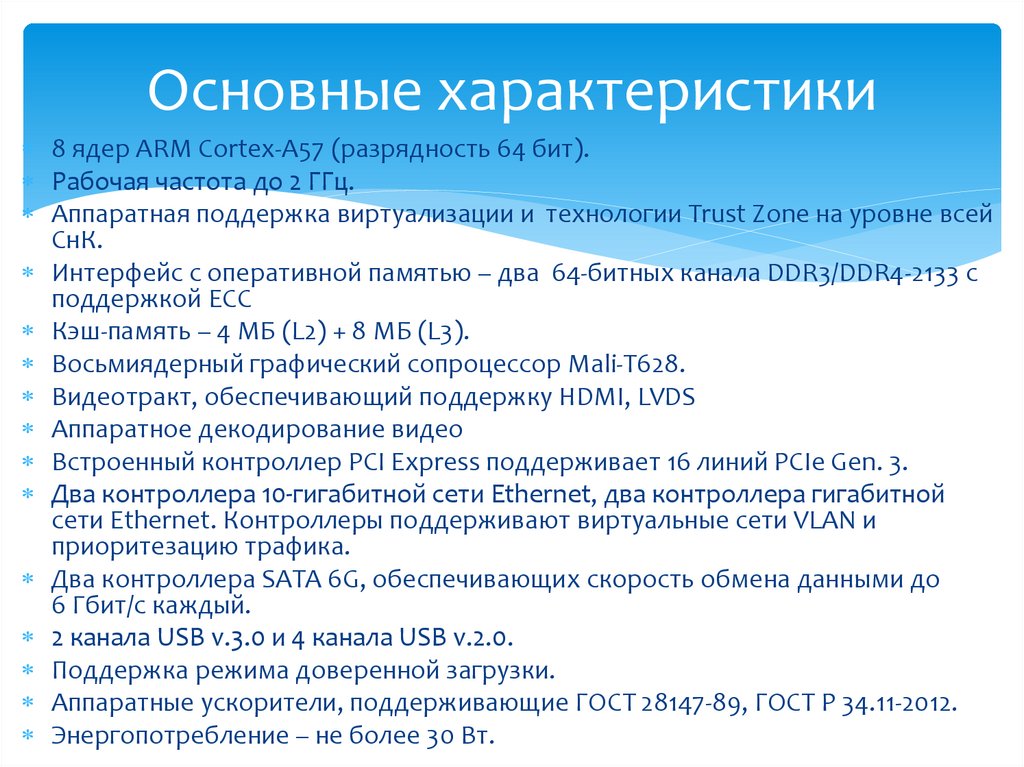 Основные характеристики

∗ 8 ядер ARM Cortex-A57 (разрядность 64 бит).
∗ Рабочая частота до 2 ГГц.
∗ Аппаратная поддержка виртуализации и технологии Trust Zone на уровне всей СнК.
∗ Интерфейс с оперативной памятью – два 64-битных канала DDR3/DDR4-2133 с поддержкой ECC
∗ Кэш-память – 4 МБ (L2) + 8 МБ (L3).
∗ Восьмиядерный графический сопроцессор Mali-T628.
∗ Видеотракт, обеспечивающий поддержку HDMI, LVDS
∗ Аппаратное декодирование видео
∗ Встроенный контроллер PCI Express поддерживает 16 линий PCIe Gen. 3.
∗ Два контроллера 10-гигабитной сети Ethernet, два контроллера гигабитной сети Ethernet. Контроллеры поддерживают виртуальные сети VLAN и приоритезацию трафика.
∗ Два контроллера SATA 6G, обеспечивающих скорость обмена данными до 6 Гбит/с каждый.
∗ 2 канала USB v.3.0 и 4 канала USB v.2.0.
∗ Поддержка режима доверенной загрузки.
∗ Аппаратные ускорители, поддерживающие ГОСТ 28147-89, ГОСТ Р 34.11-2012.
∗ Энергопотребление – не более 30 Вт.